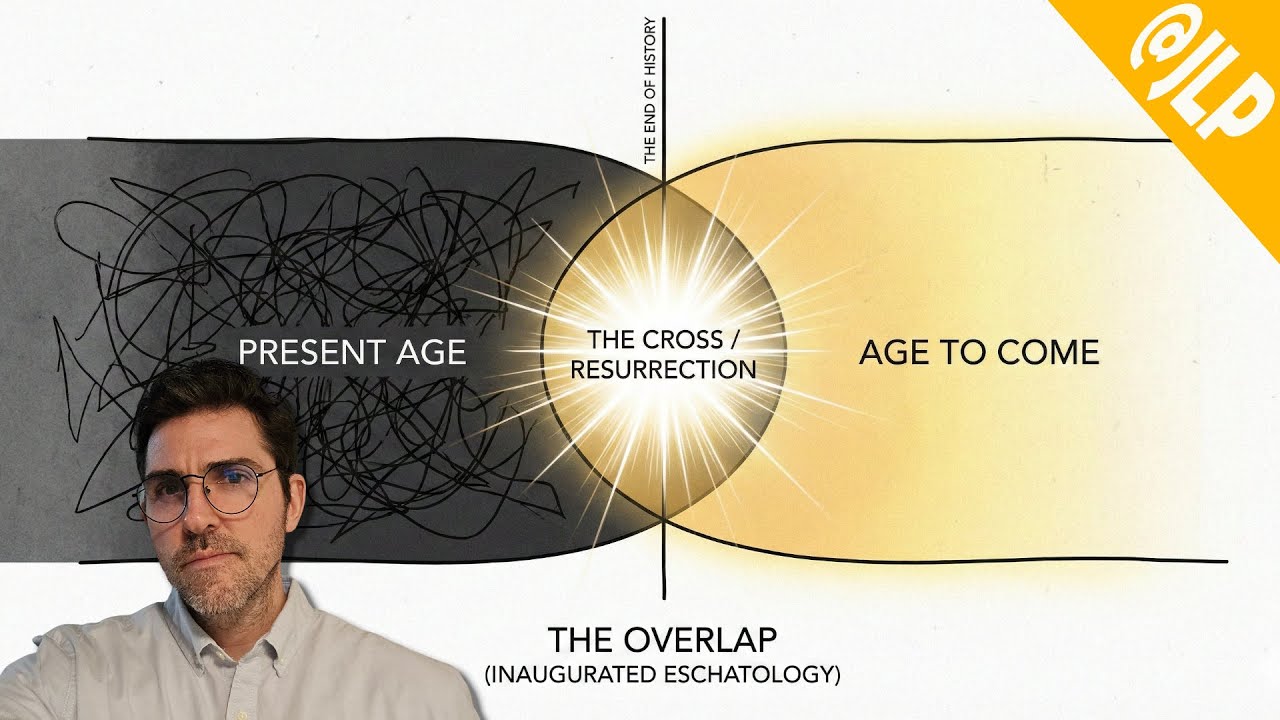 @JLP

THE END OF HISTORY

PRESENT AGE

THE CROSS / RESURRECTION

AGE TO COME

THE OVERLAP
(INAUGURATED ESCHATOLOGY)